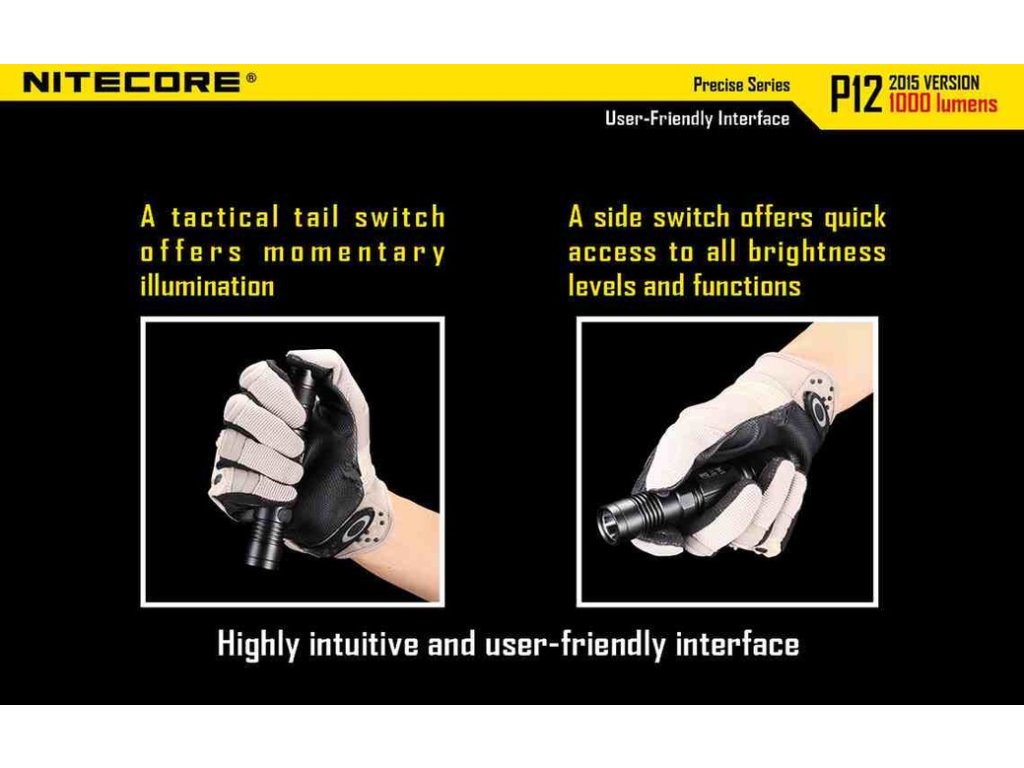 NITECORE®

Precise Series

User-Friendly Interface

P12 2015 VERSION 1000 lumens

A tactical tail switch offers momentary illumination

A side switch offers quick access to all brightness levels and functions

Highly intuitive and user-friendly interface